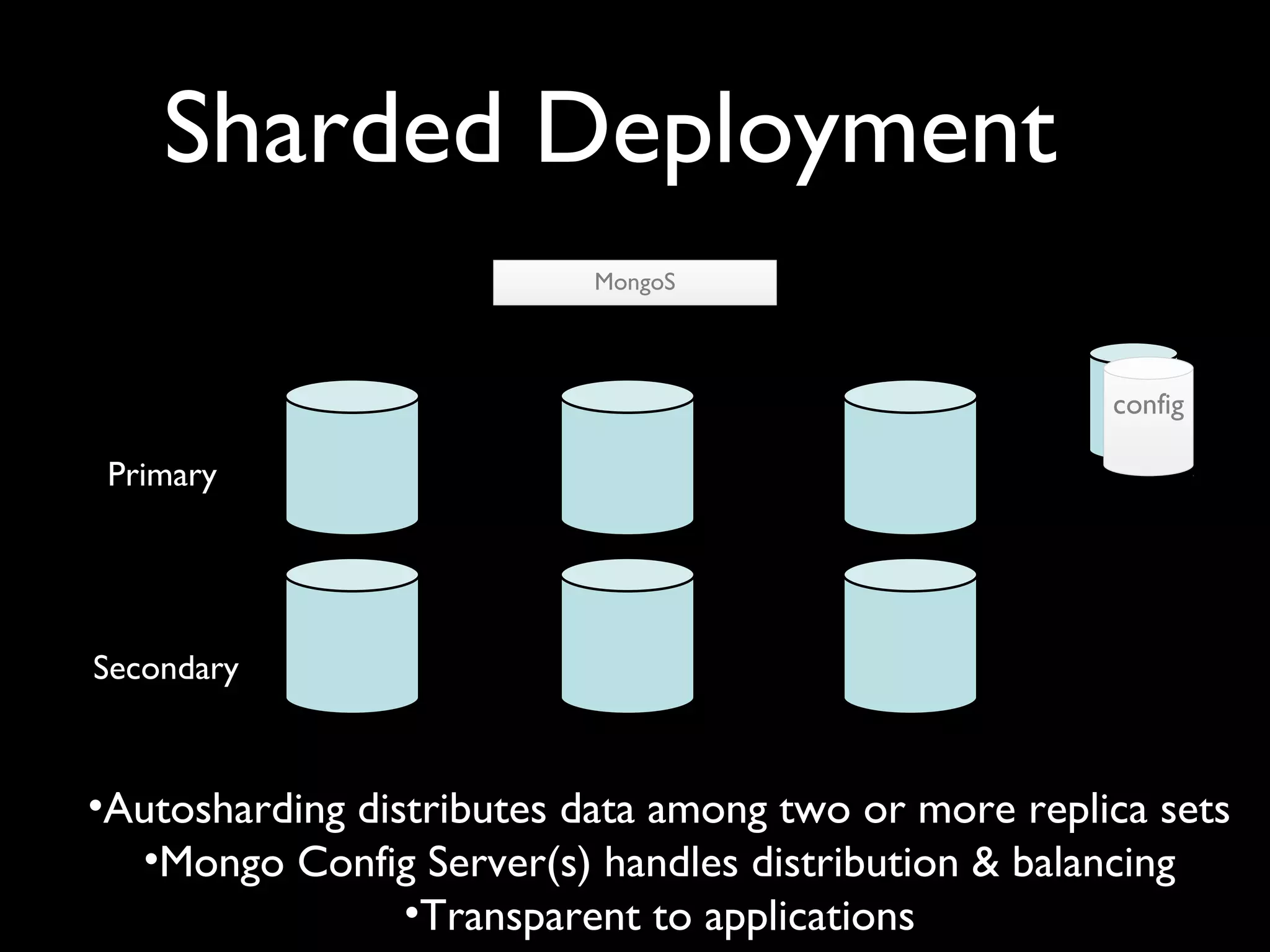 Sharded Deployment

MongoS

config

Primary

Secondary

•Autosharding distributes data among two or more replica sets
•Mongo Config Server(s) handles distribution & balancing
•Transparent to applications